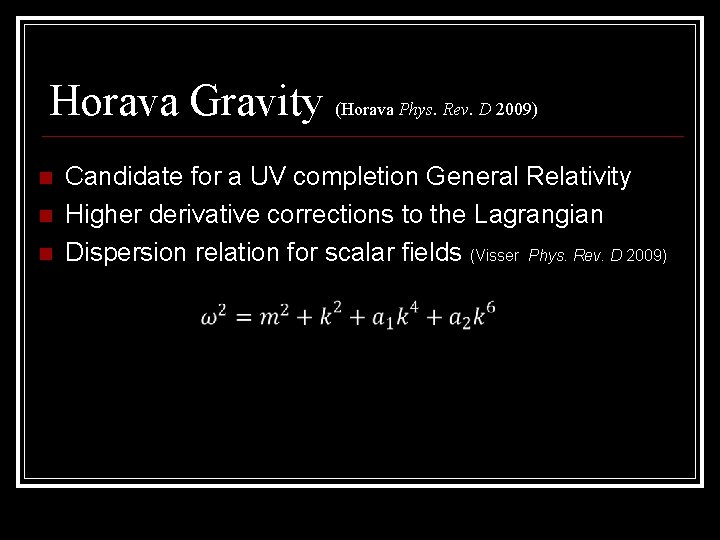 Horava Gravity (Horava Phys. Rev. D 2009)

Candidate for a UV completion General Relativity

Higher derivative corrections to the Lagrangian

Dispersion relation for scalar fields (Visser Phys. Rev. D 2009)

$\omega^2 = m^2 + k^2 + a_1 k^4 + a_2 k^6$